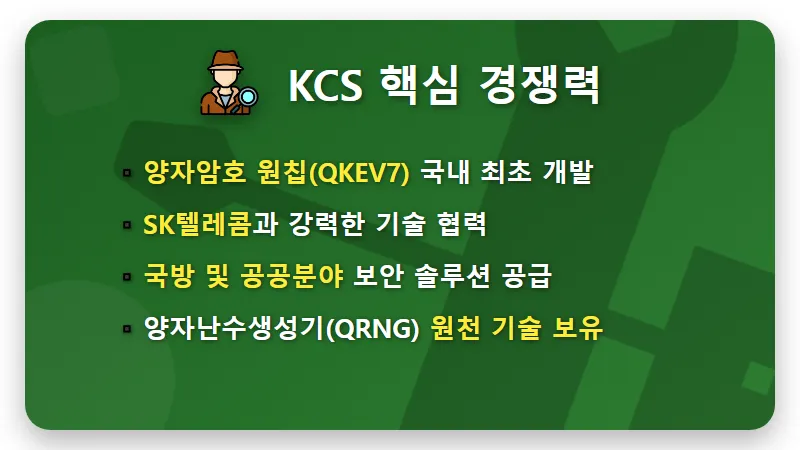 KCS 핵심 경쟁력

▪ 양자암호 원칩(QKEV7) 국내 최초 개발

▪ SK텔레콤과 강력한 기술 협력

▪ 국방 및 공공분야 보안 솔루션 공급

▪ 양자난수생성기(QRNG) 원천 기술 보유